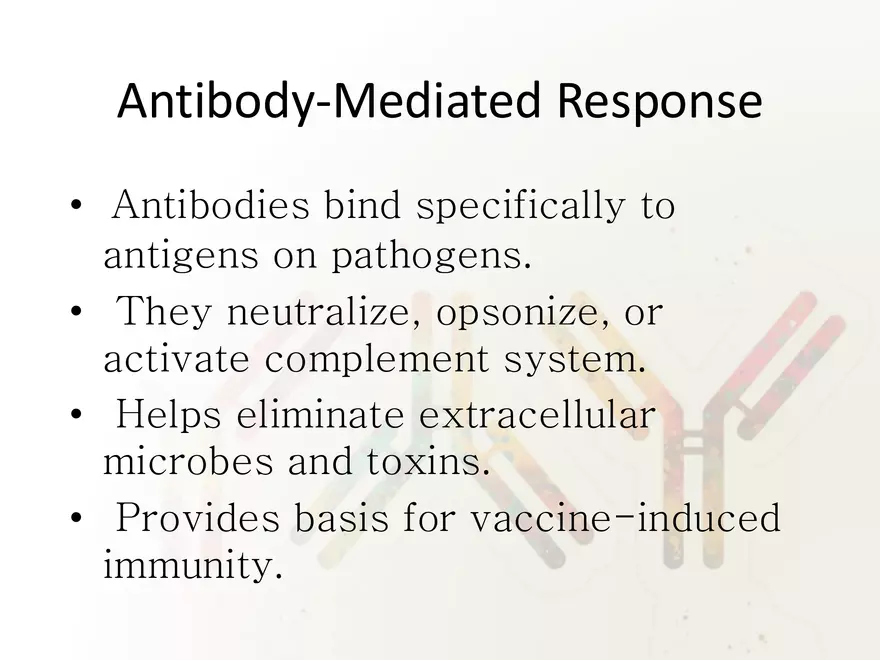 Antibody-Mediated Response

• Antibodies bind specifically to antigens on pathogens.

• They neutralize, opsonize, or activate complement system.

• Helps eliminate extracellular microbes and toxins.

• Provides basis for vaccine-induced immunity.